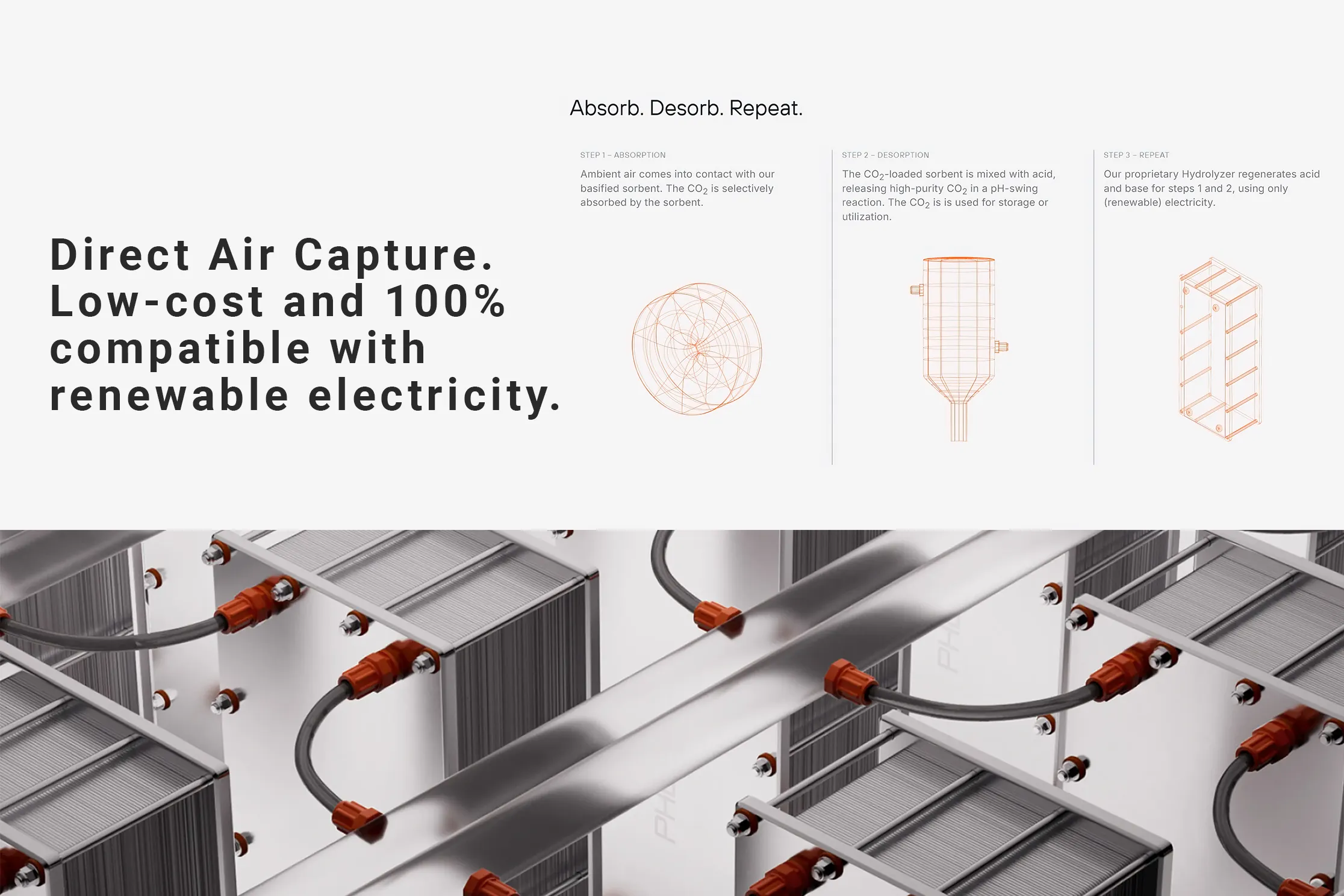 Absorb. Desorb. Repeat.

Direct Air Capture. Low-cost and 100% compatible with renewable electricity.

STEP 1 – ABSORPTION

Ambient air comes into contact with our basified sorbent. The $CO_2$ is selectively absorbed by the sorbent.

STEP 2 – DESORPTION

The $CO_2$-loaded sorbent is mixed with acid, releasing high-purity $CO_2$ in a pH-swing reaction. The $CO_2$ is is used for storage or utilization.

STEP 3 – REPEAT

Our proprietary Hydrolyzer regenerates acid and base for steps 1 and 2, using only (renewable) electricity.